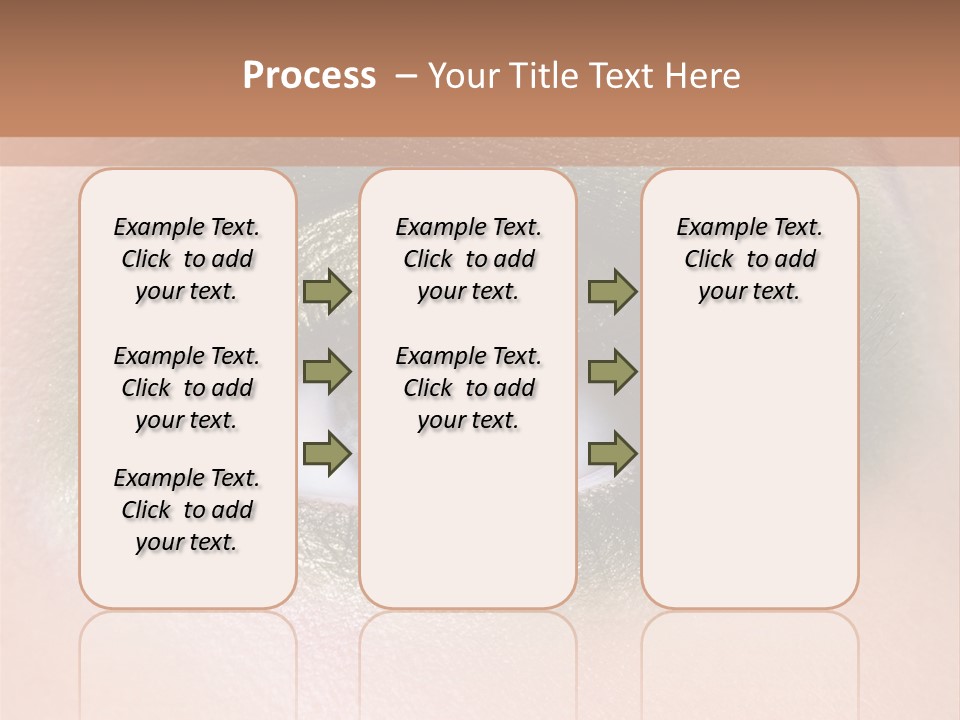 Process – Your Title Text Here

Example Text. Click to add your text.

Example Text. Click to add your text.

Example Text. Click to add your text.

Example Text. Click to add your text.

Example Text. Click to add your text.

Example Text. Click to add your text.